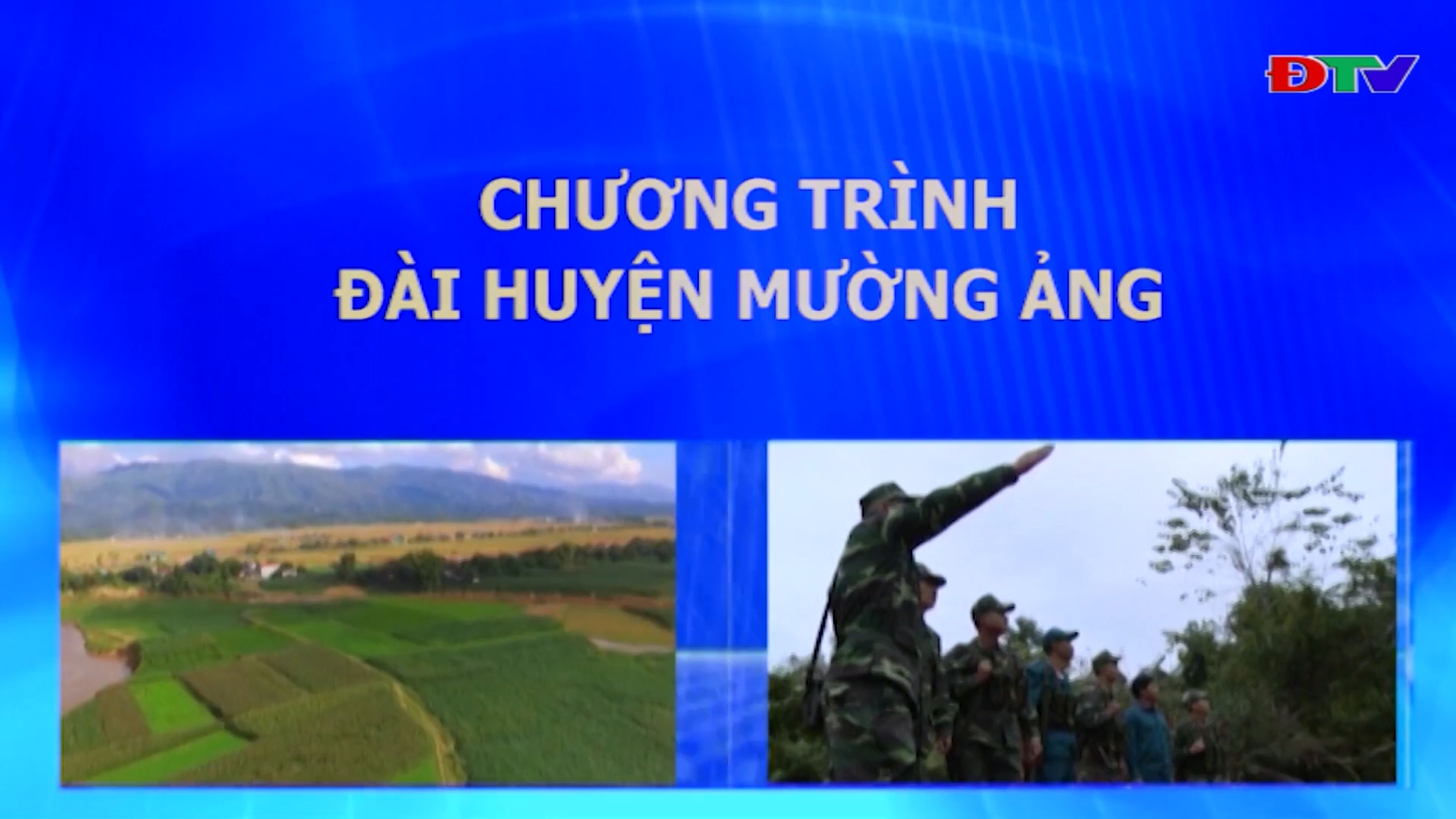 ĐTV

CHƯƠNG TRÌNH
ĐÀI HUYỆN MƯỜNG ẢNG